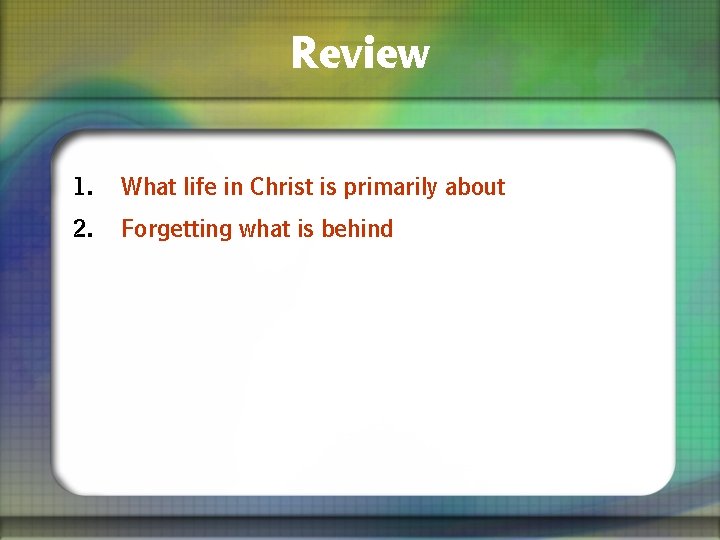 Review

1. What life in Christ is primarily about
2. Forgetting what is behind